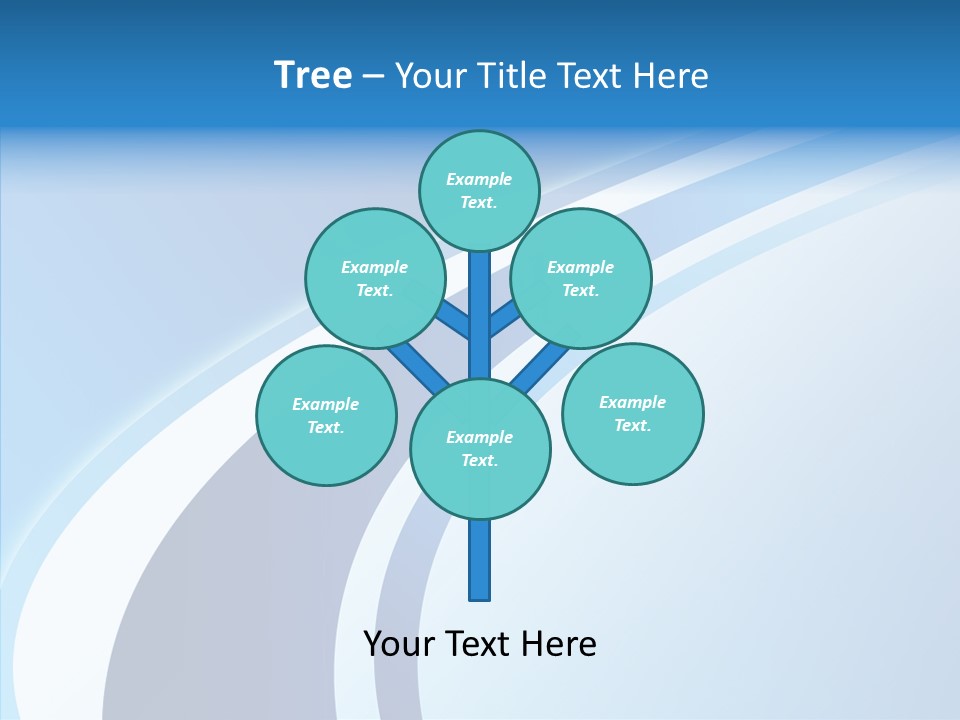 Tree – Your Title Text Here

Example Text.

Example Text.

Example Text.

Example Text.

Example Text.

Example Text.

Your Text Here